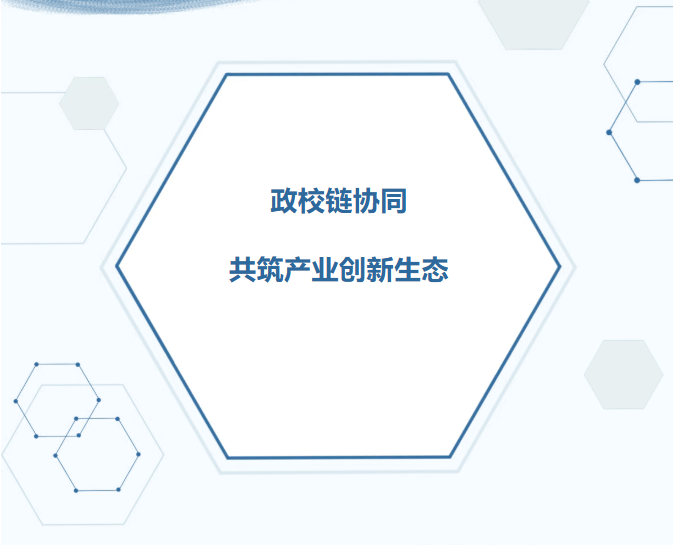 政校链协同

共筑产业创新生态